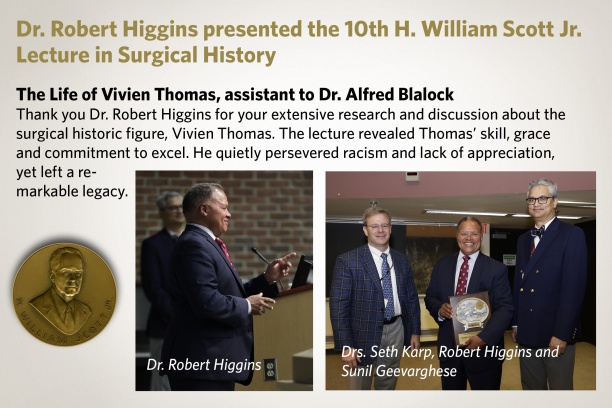 Dr. Robert Higgins presented the 10th H. William Scott Jr. Lecture in Surgical History

The Life of Vivien Thomas, assistant to Dr. Alfred Blalock

Thank you Dr. Robert Higgins for your extensive research and discussion about the surgical historic figure, Vivien Thomas. The lecture revealed Thomas' skill, grace and commitment to excel. He quietly persevered racism and lack of appreciation, yet left a remarkable legacy.

H. WILLIAM SCOTT JR.

Dr. Robert Higgins

Drs. Seth Karp, Robert Higgins and Sunil Geevarghese